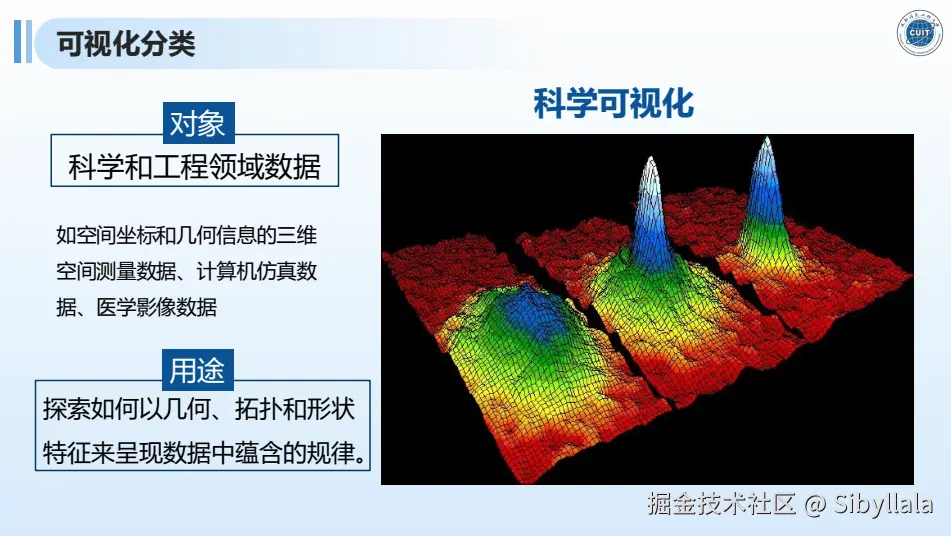 可视化分类

CUIT

对象

科学和工程领域数据

如空间坐标和几何信息的三维空间测量数据、计算机仿真数据、医学影像数据

用途

探索如何以几何、拓扑和形状特征来呈现数据中蕴含的规律。

科学可视化

掘金技术社区 @ Sibyllala